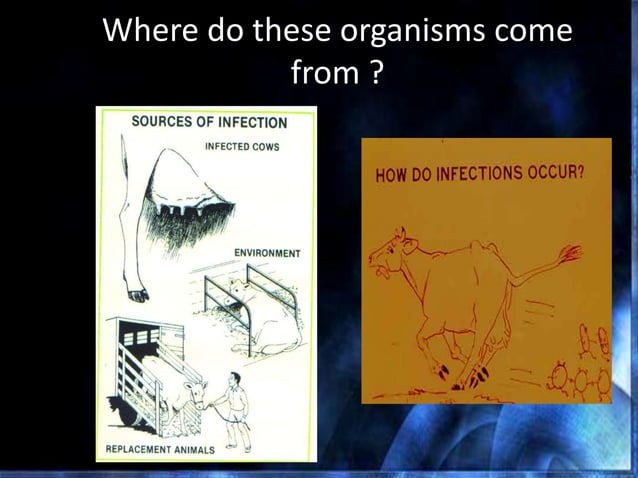 Where do these organisms come from ?

SOURCES OF INFECTION

INFECTED COWS

ENVIRONMENT

REPLACEMENT ANIMALS

HOW DO INFECTIONS OCCUR?